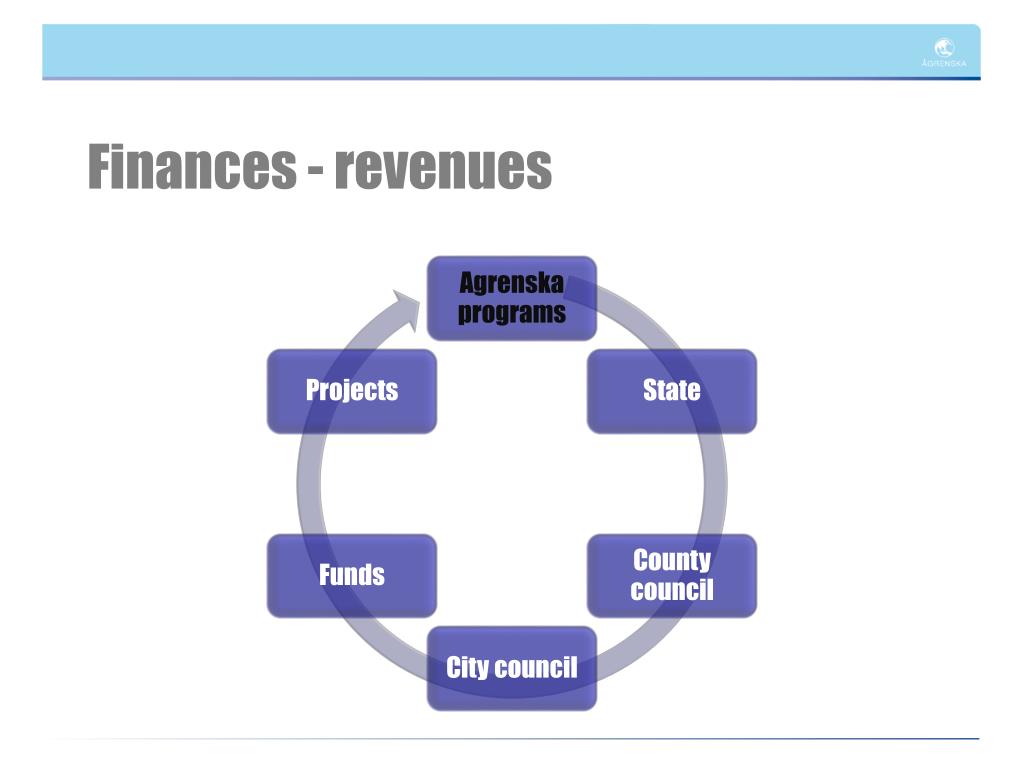 ÅGRENSKA

Finances - revenues

Agrenska programs

State

County council

City council

Funds

Projects